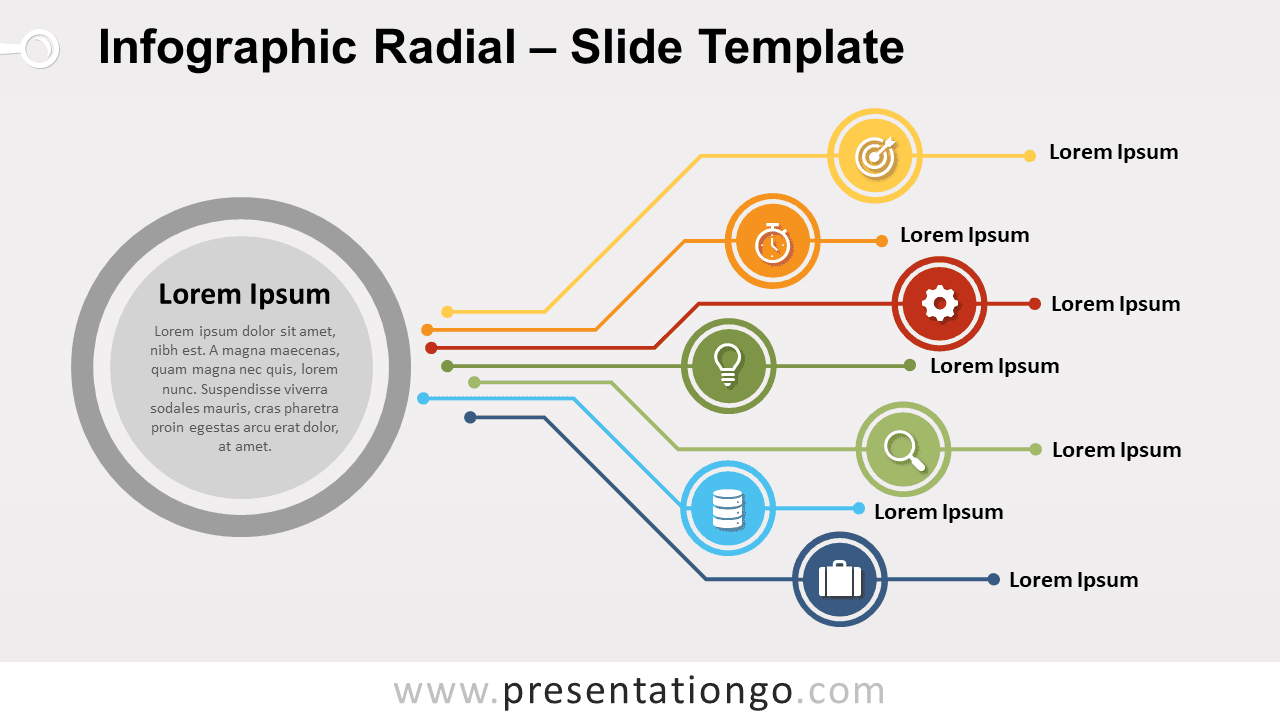 Infographic Radial – Slide Template

Lorem Ipsum

Lorem ipsum dolor sit amet, nibh est. A magna maecenas, quam magna nec quis, lorem nunc. Suspendisse viverra sodales mauris, cras pharetra proin egestas arcu erat dolor, at amet.

Lorem Ipsum

Lorem Ipsum

Lorem Ipsum

Lorem Ipsum

Lorem Ipsum

Lorem Ipsum

Lorem Ipsum

www.presentationgo.com